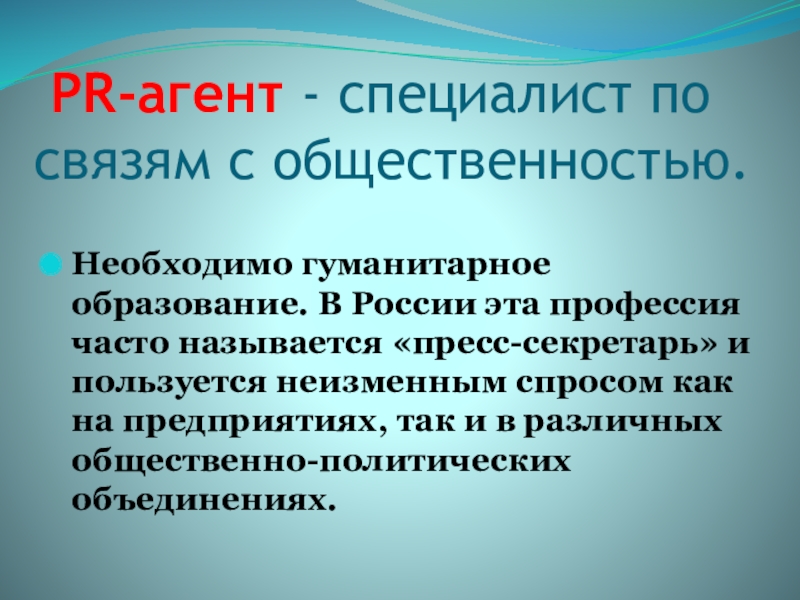 PR-агент - специалист по связям с общественностью.

Необходимо гуманитарное образование. В России эта профессия часто называется «пресс-секретарь» и пользуется неизменным спросом как на предприятиях, так и в различных общественно-политических объединениях.